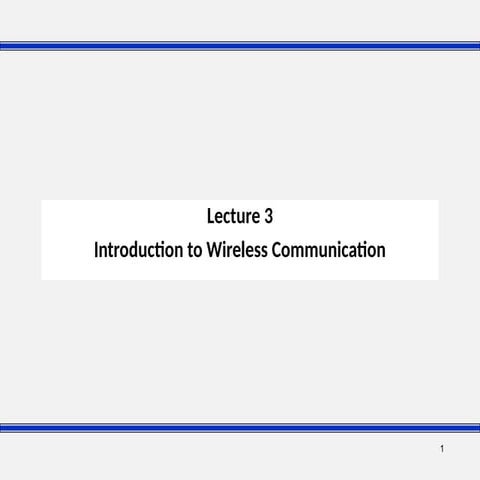 Lecture 3
Introduction to Wireless Communication

1